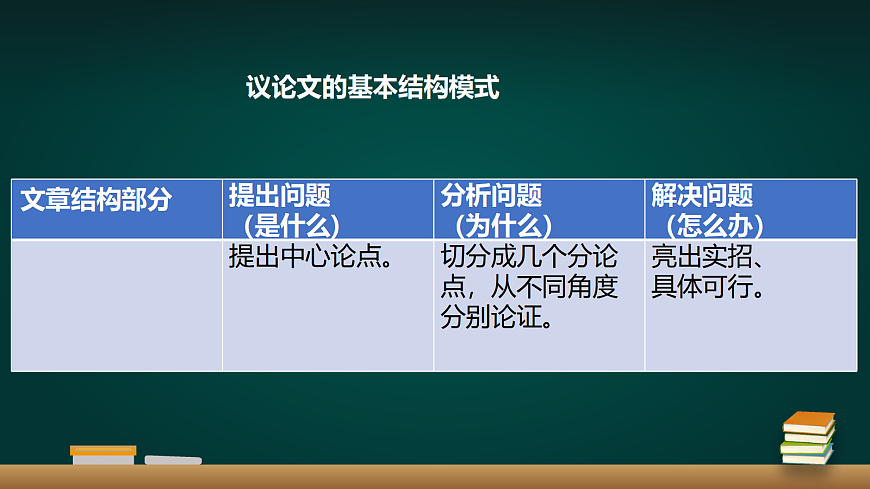 议论文的基本结构模式

| 文章结构部分 | 提出问题（是什么） | 分析问题（为什么） | 解决问题（怎么办） |
|---|---|---|---|
| | 提出中心论点。 | 切分成几个分论点，从不同角度分别论证。 | 亮出实招、具体可行。 |